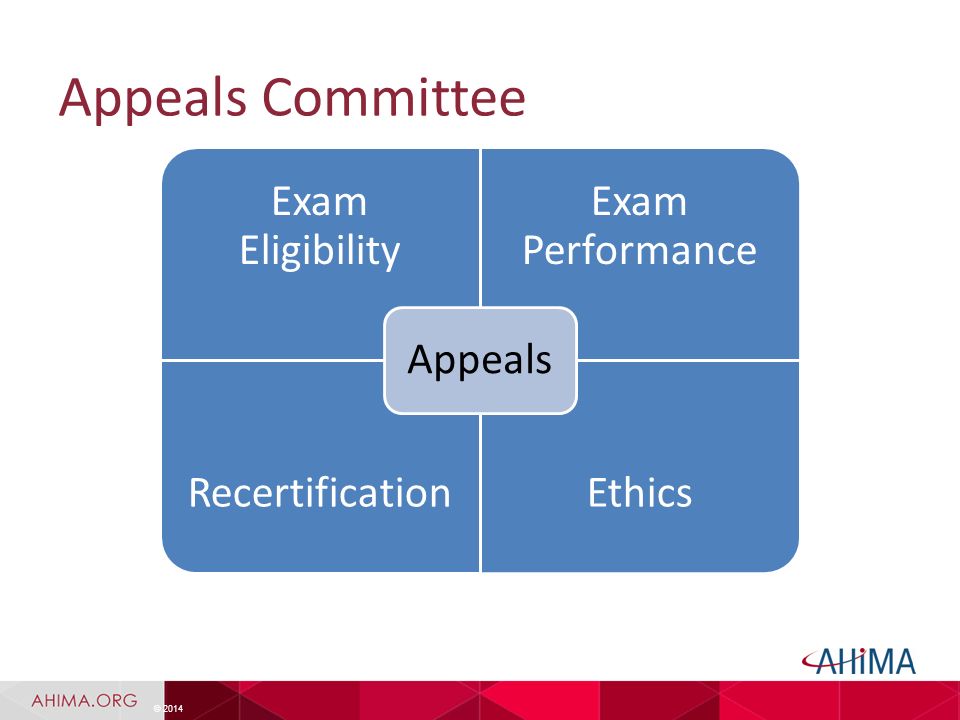 Appeals Committee

Exam Eligibility

Exam Performance

Appeals

Recertification

Ethics

AHIMA

AHIMA.ORG

© 2014